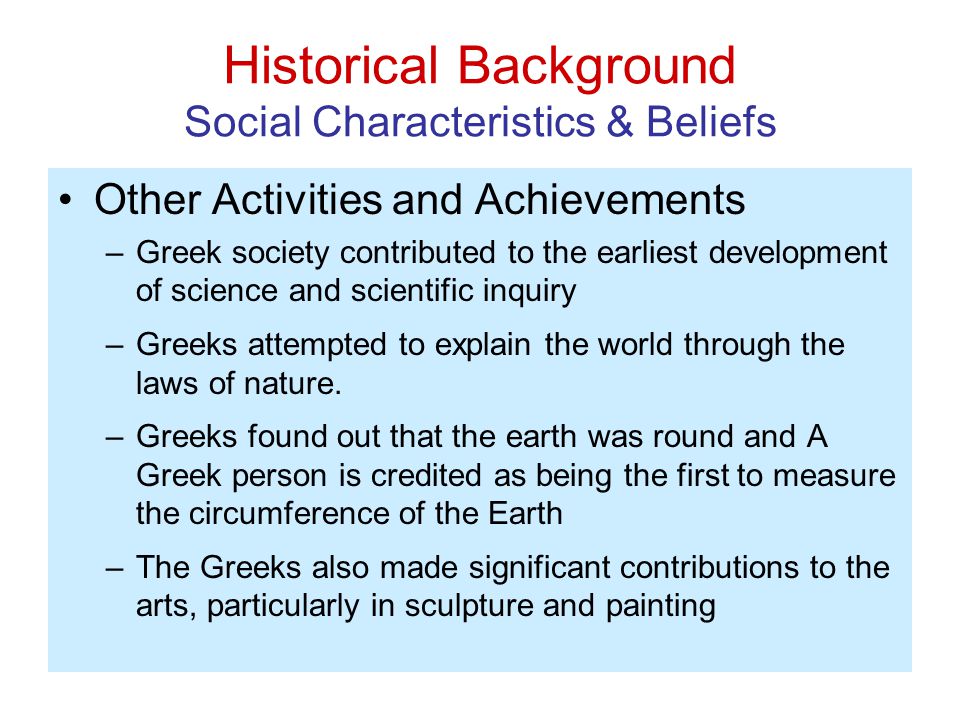 Historical Background
Social Characteristics & Beliefs

• Other Activities and Achievements
– Greek society contributed to the earliest development of science and scientific inquiry
– Greeks attempted to explain the world through the laws of nature.
– Greeks found out that the earth was round and A Greek person is credited as being the first to measure the circumference of the Earth
– The Greeks also made significant contributions to the arts, particularly in sculpture and painting